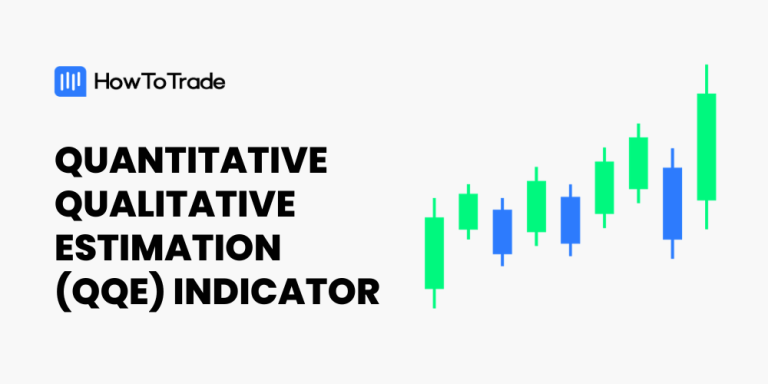 HowToTrade

QUANTITATIVE QUALITATIVE ESTIMATION (QQE) INDICATOR